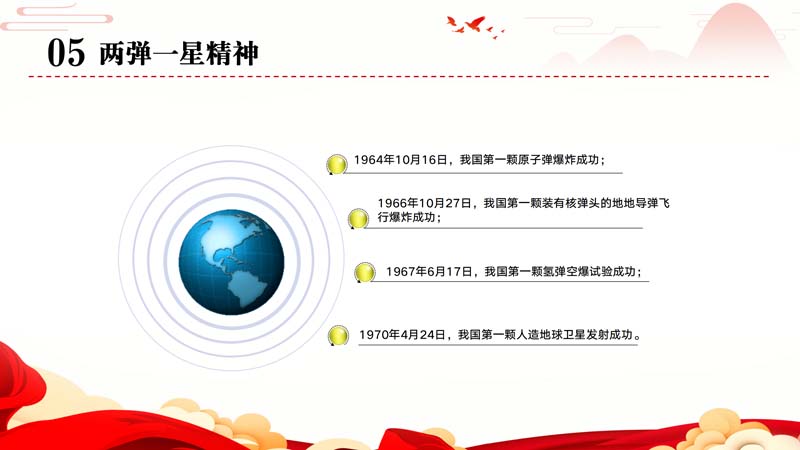 05 两弹一星精神

1964年10月16日，我国第一颗原子弹爆炸成功；

1966年10月27日，我国第一颗装有核弹头的地地导弹飞行爆炸成功；

1967年6月17日，我国第一颗氢弹空爆试验成功；

1970年4月24日，我国第一颗人造地球卫星发射成功。